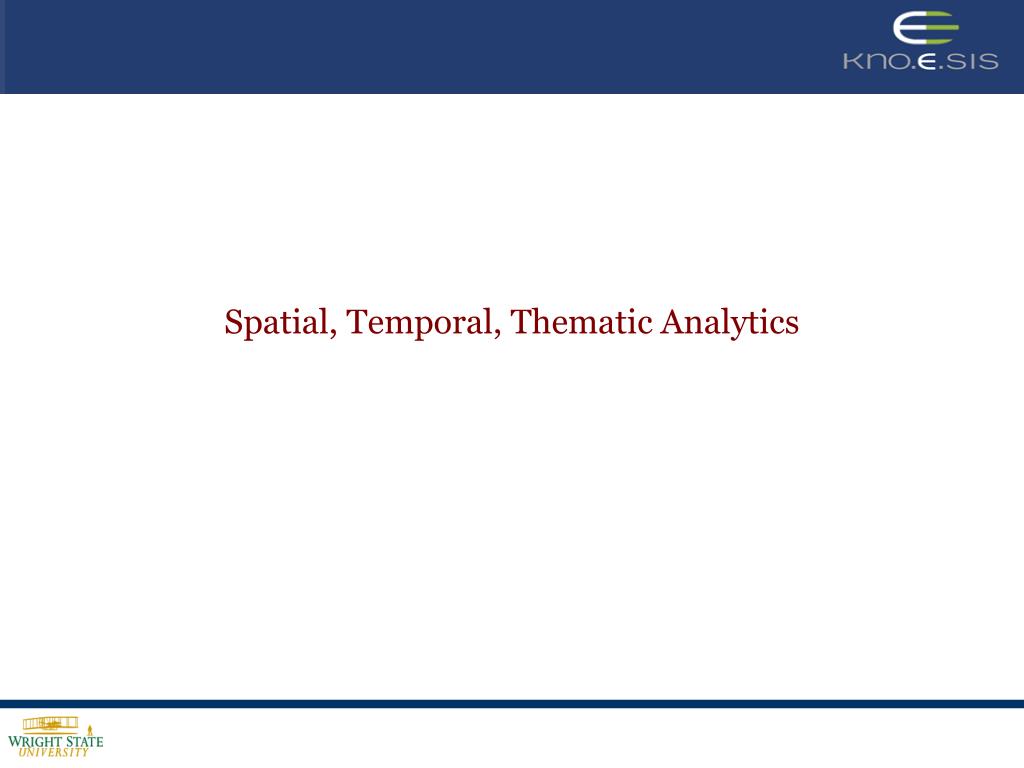 KNO.E.SIS

Spatial, Temporal, Thematic Analytics

WRIGHT STATE UNIVERSITY